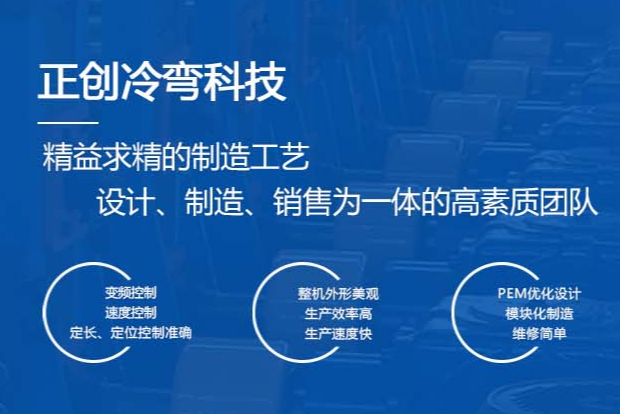 正创冷弯科技

精益求精的制造工艺

设计、制造、销售为一体的高素质团队

变频控制
速度控制
定长、定位控制准确

整机外形美观
生产效率高
生产速度快

PEM优化设计
模块化制造
维修简单